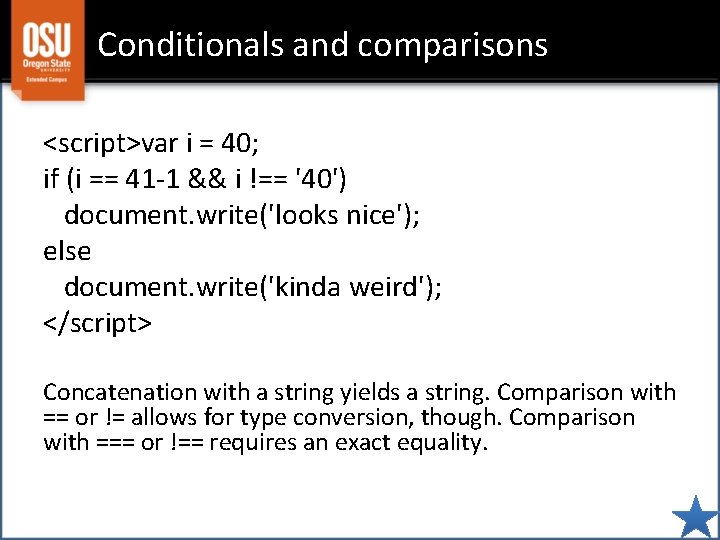 OSU Oregon State UNIVERSITY Extended Campus

Conditionals and comparisons

<script>var i = 40;
if (i == 41-1 && i !== '40')
  document.write('looks nice');
else
  document.write('kinda weird');
</script>

Concatenation with a string yields a string. Comparison with == or != allows for type conversion, though. Comparison with === or !== requires an exact equality.